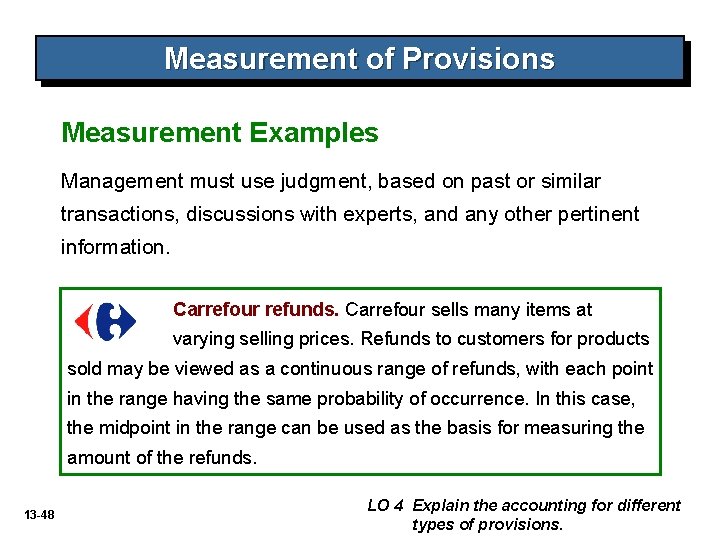 Measurement of Provisions

Measurement Examples

Management must use judgment, based on past or similar transactions, discussions with experts, and any other pertinent information.

Carrefour refunds. Carrefour sells many items at varying selling prices. Refunds to customers for products sold may be viewed as a continuous range of refunds, with each point in the range having the same probability of occurrence. In this case, the midpoint in the range can be used as the basis for measuring the amount of the refunds.

13-48

LO 4 Explain the accounting for different types of provisions.